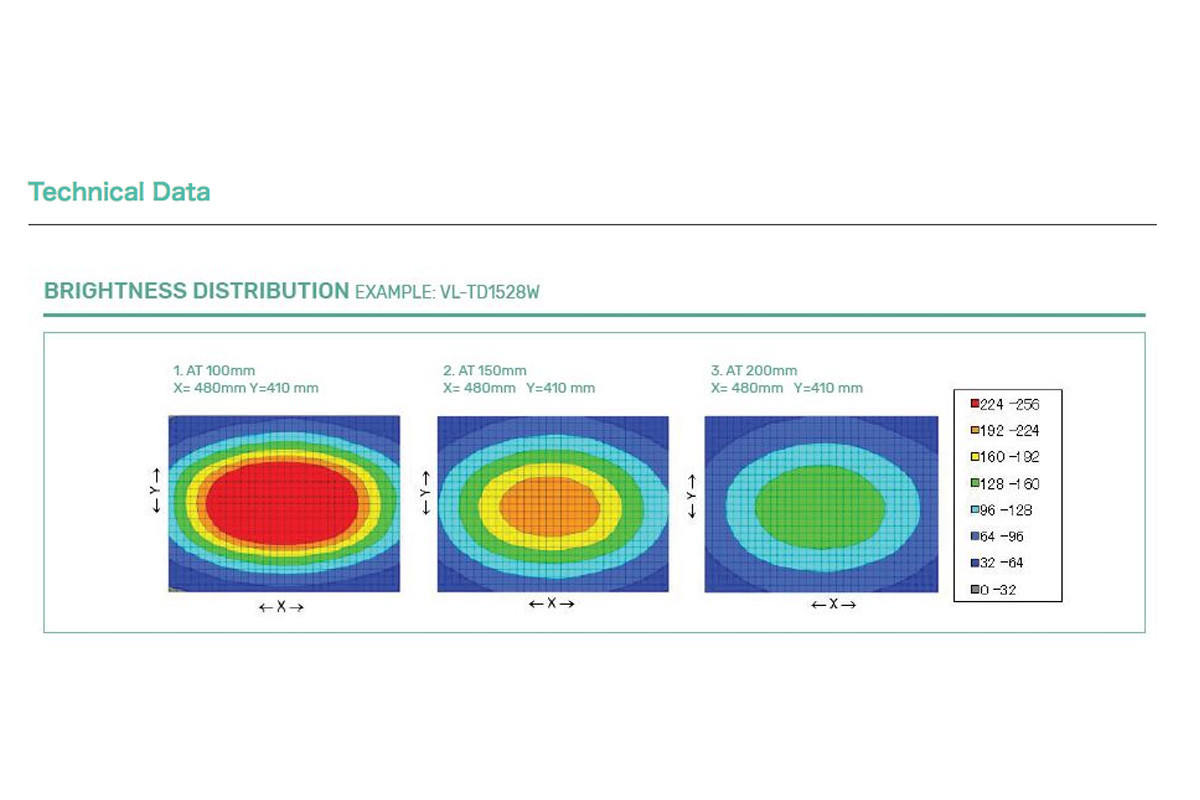 Technical Data

BRIGHTNESS DISTRIBUTION EXAMPLE: VL-TD1528W

1. AT 100mm
X= 480mm Y=410 mm

← Y →

← X →

2. AT 150mm
X= 480mm Y=410 mm

← Y →

← X →

3. AT 200mm
X= 480mm Y=410 mm

← Y →

← X →

224 -256
192 -224
160 -192
128 -160
96 -128
64 -96
32 -64
0 -32